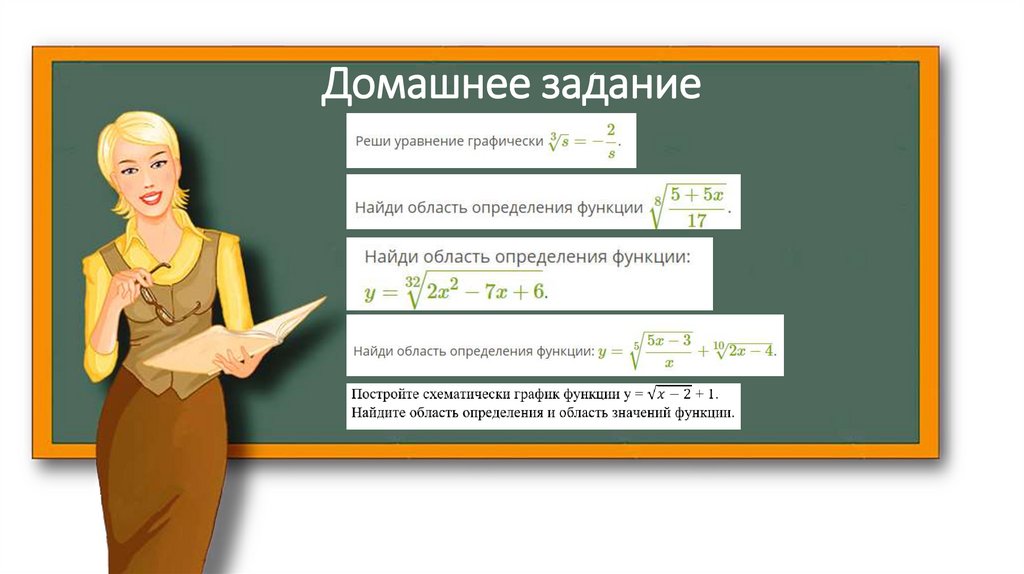 Домашнее задание

Реши уравнение графически $\sqrt[3]{s} = -\frac{2}{s}$.

Найди область определения функции $\sqrt[8]{\frac{5+5x}{17}}$.

Найди область определения функции:
$y = \sqrt[32]{2x^2 - 7x + 6}$.

Найди область определения функции: $y = \sqrt[5]{\frac{5x-3}{x}} + \sqrt[10]{2x-4}$.

Постройте схематически график функции $y = \sqrt{x-2} + 1$.
Найдите область определения и область значений функции.